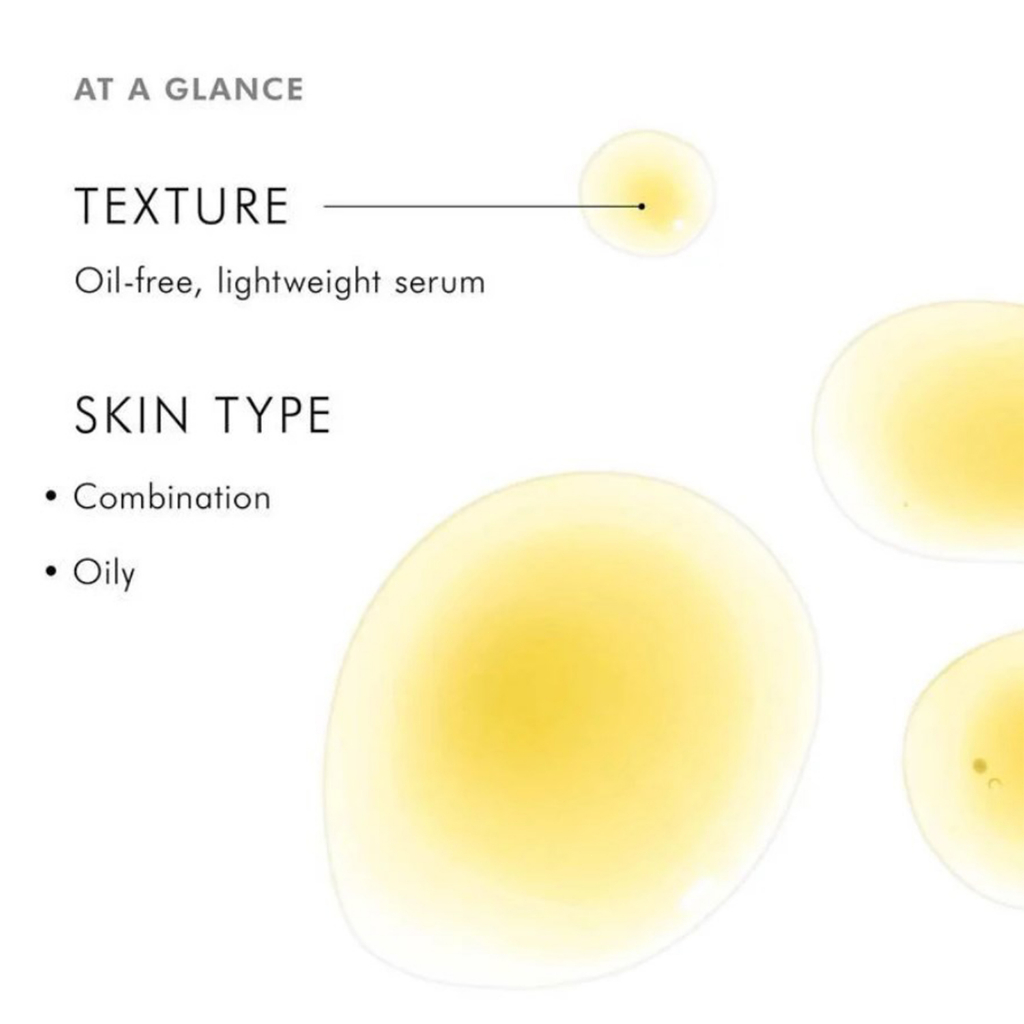 AT A GLANCE

TEXTURE

Oil-free, lightweight serum

SKIN TYPE

• Combination

• Oily